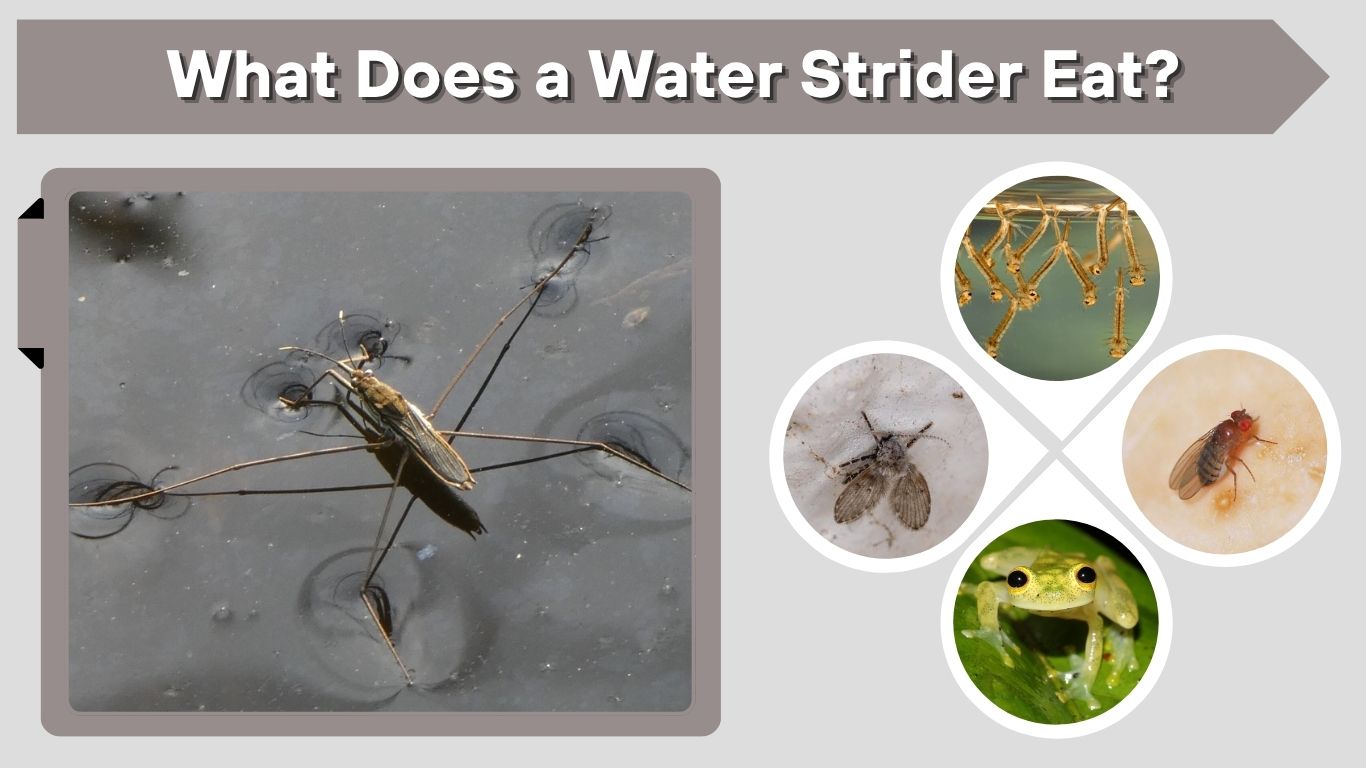 What Does a Water Strider Eat?